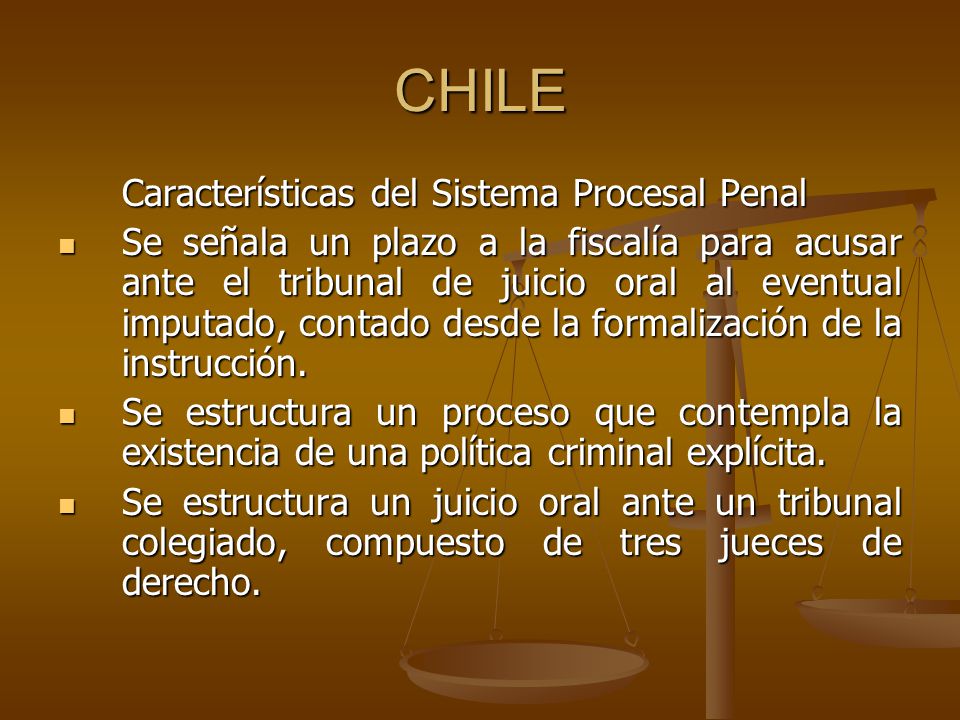 CHILE

Características del Sistema Procesal Penal

- Se señala un plazo a la fiscalía para acusar ante el tribunal de juicio oral al eventual imputado, contado desde la formalización de la instrucción.
- Se estructura un proceso que contempla la existencia de una política criminal explícita.
- Se estructura un juicio oral ante un tribunal colegiado, compuesto de tres jueces de derecho.